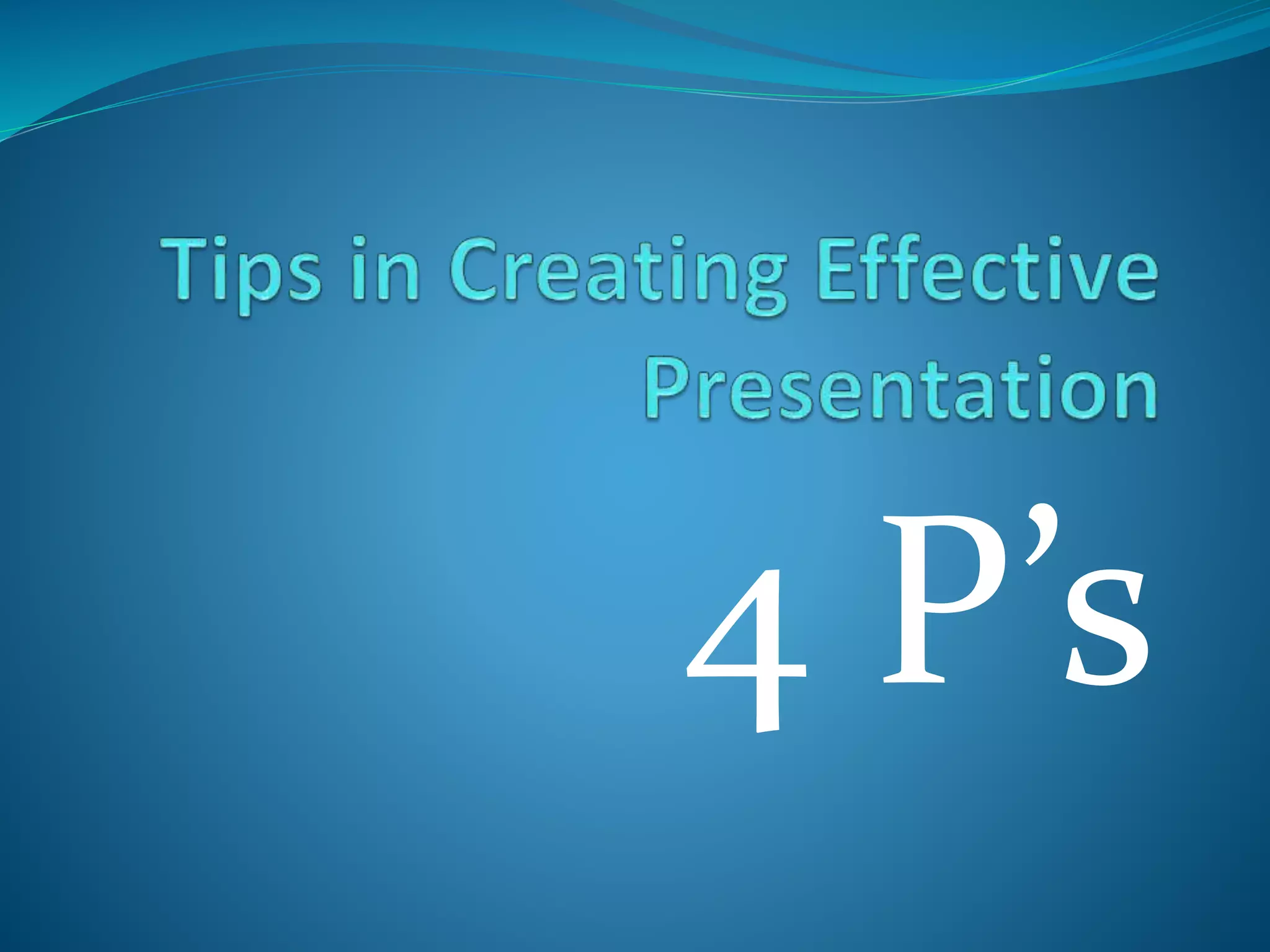 Tips in Creating Effective Presentation

4 P’s